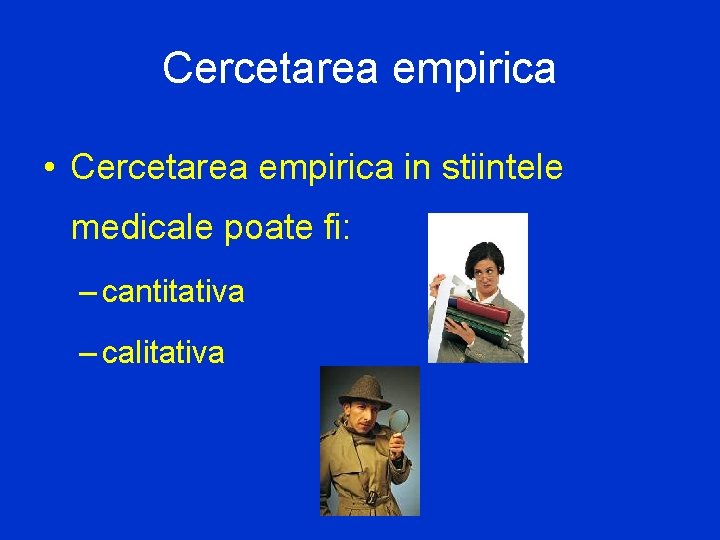 Cercetarea empirica

• Cercetarea empirica in stiintele medicale poate fi:

– cantitativa

– calitativa